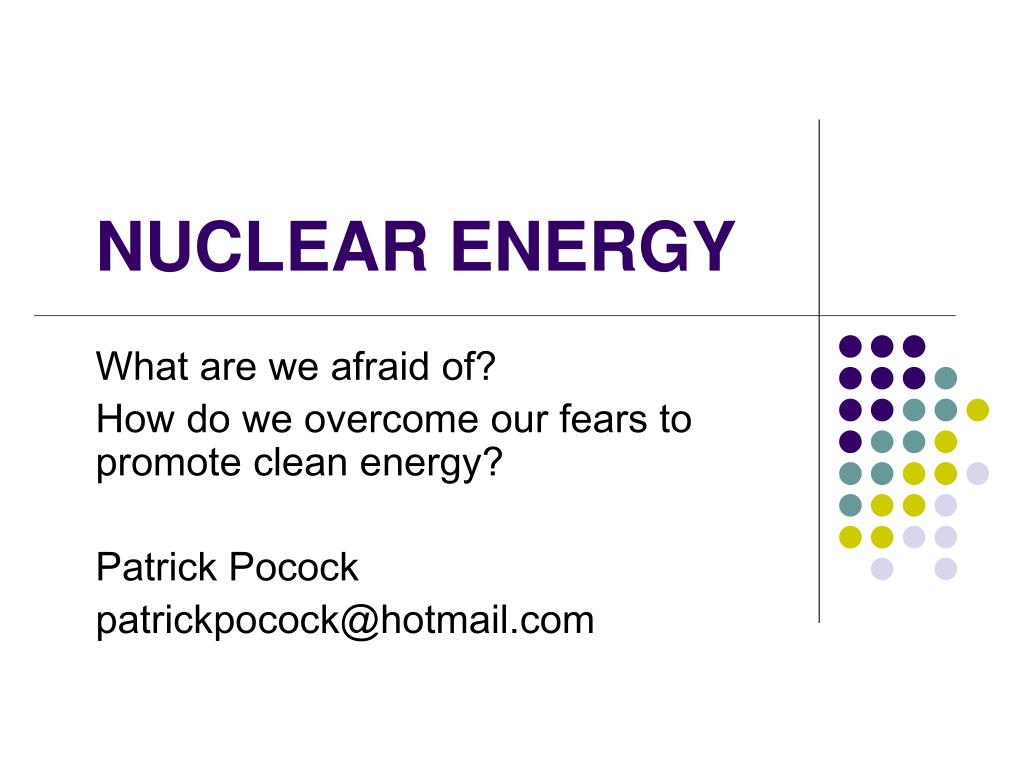 NUCLEAR ENERGY

What are we afraid of?
How do we overcome our fears to promote clean energy?

Patrick Pocock
patrickpocock@hotmail.com